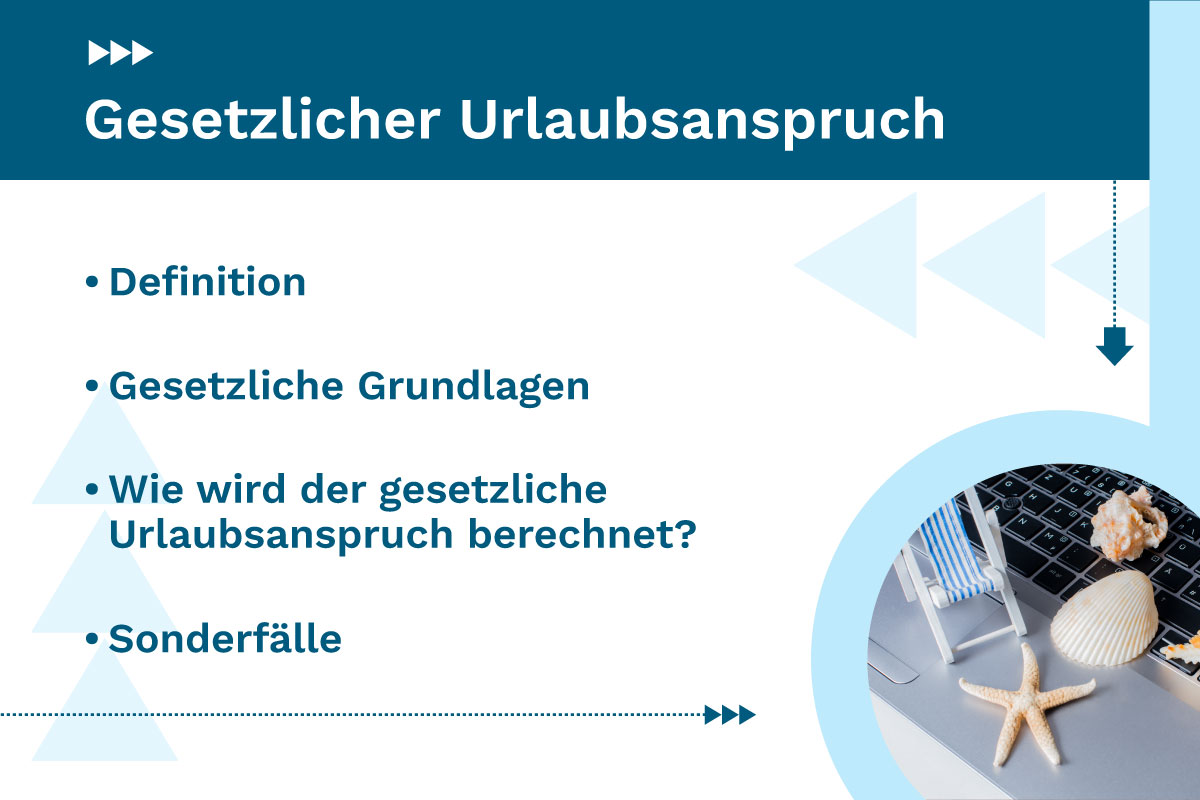 Gesetzlicher Urlaubsanspruch

• Definition

• Gesetzliche Grundlagen

• Wie wird der gesetzliche Urlaubsanspruch berechnet?

• Sonderfälle